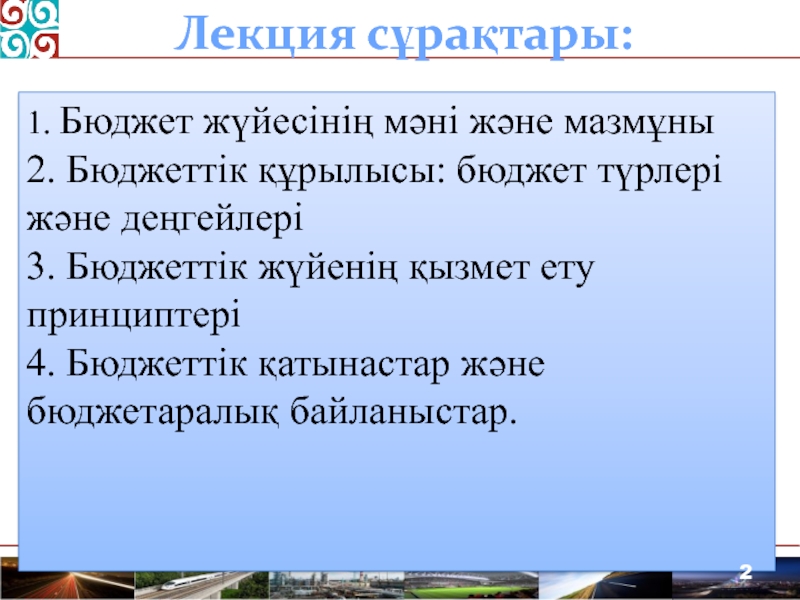 Лекция сұрақтары:

1. Бюджет жүйесінің мәні және мазмұны
2. Бюджеттік құрылысы: бюджет түрлері және деңгейлері
3. Бюджеттік жүйенің қызмет ету принциптері
4. Бюджеттік қатынастар және бюджетаралық байланыстар.

2